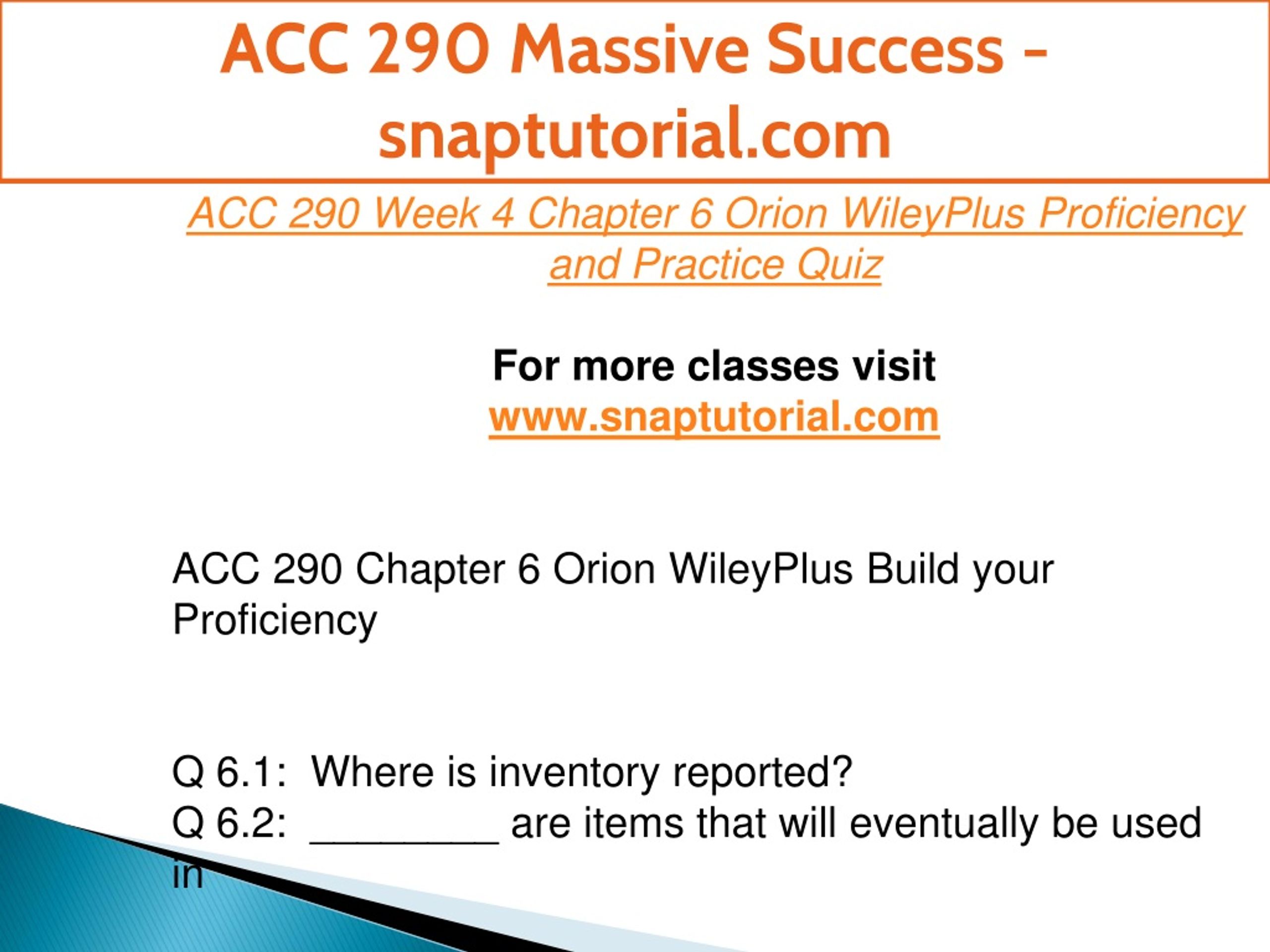 ACC 290 Massive Success - snaptutorial.com

ACC 290 Week 4 Chapter 6 Orion WileyPlus Proficiency and Practice Quiz

For more classes visit
www.snaptutorial.com

ACC 290 Chapter 6 Orion WileyPlus Build your Proficiency

Q 6.1: Where is inventory reported?
Q 6.2: _________ are items that will eventually be used in